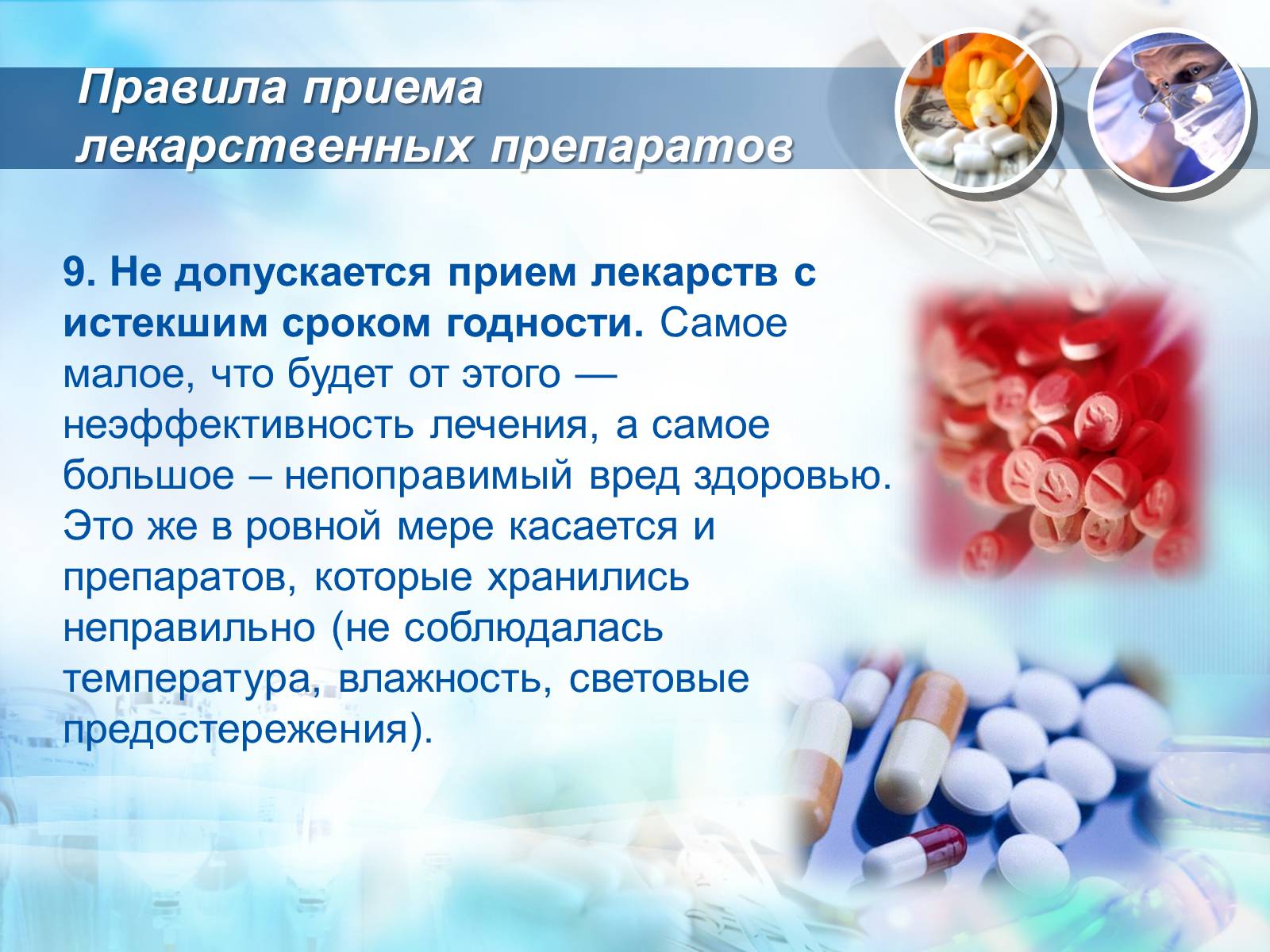 Правила приема лекарственных препаратов

9. Не допускается прием лекарств с истекшим сроком годности. Самое малое, что будет от этого — неэффективность лечения, а самое большое – непоправимый вред здоровью. Это же в ровной мере касается и препаратов, которые хранились неправильно (не соблюдалась температура, влажность, световые предостережения).